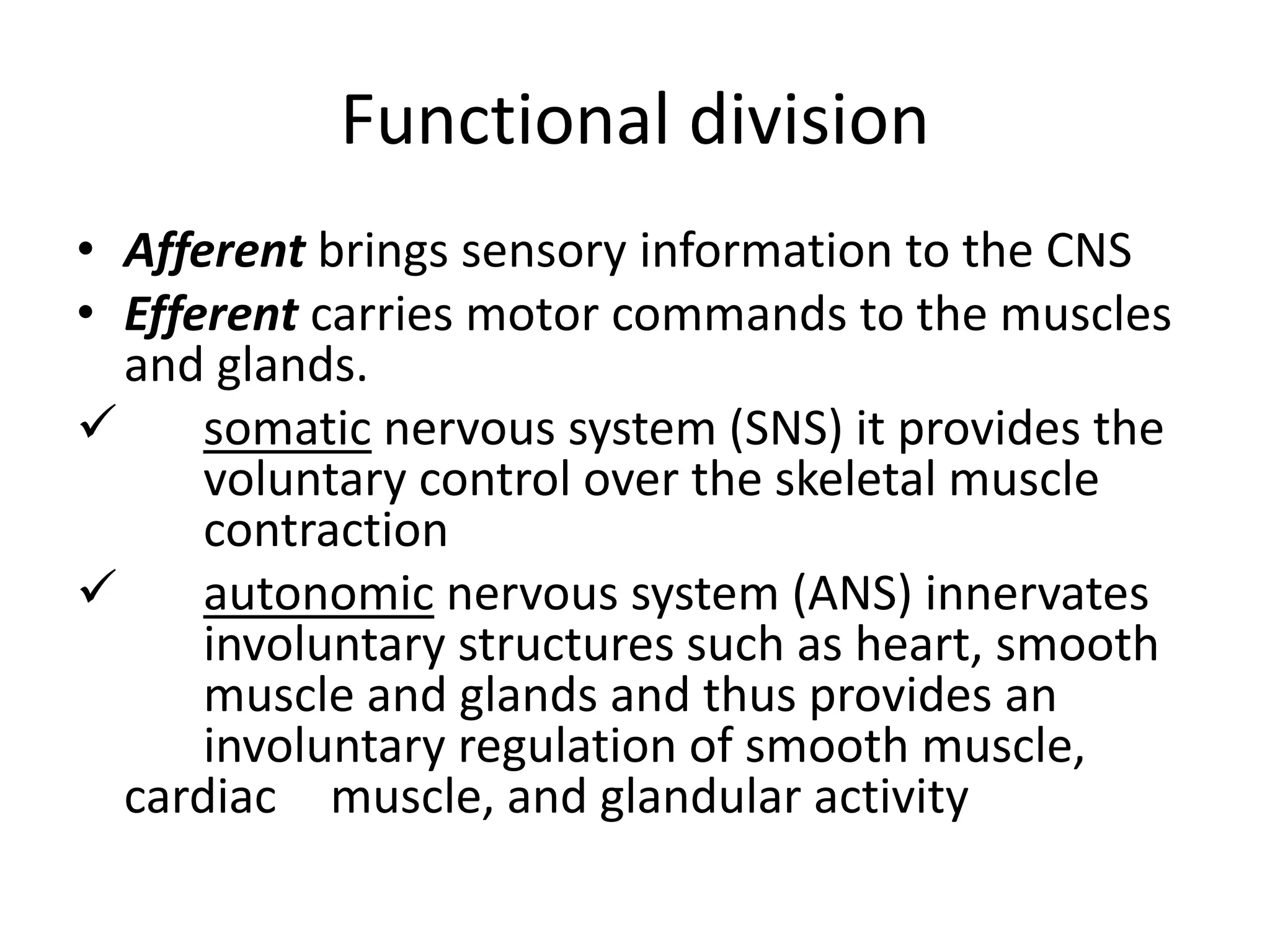 Functional division

• Afferent brings sensory information to the CNS
• Efferent carries motor commands to the muscles and glands.
✓ somatic nervous system (SNS) it provides the voluntary control over the skeletal muscle contraction
✓ autonomic nervous system (ANS) innervates involuntary structures such as heart, smooth muscle and glands and thus provides an involuntary regulation of smooth muscle, cardiac muscle, and glandular activity